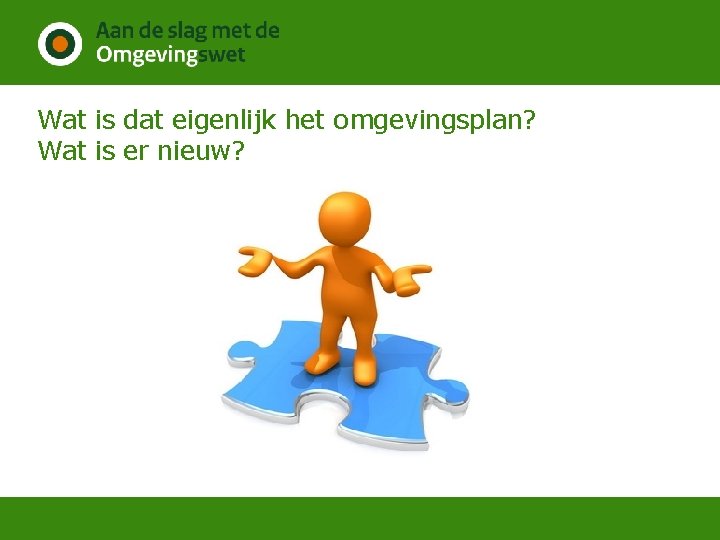 Aan de slag met de
Omgevingswet

Wat is dat eigenlijk het omgevingsplan?
Wat is er nieuw?